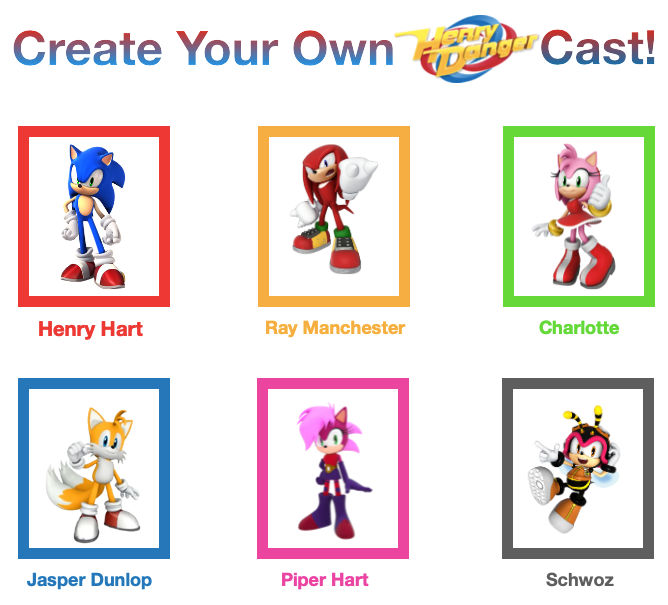 Create Your Own Henry Danger Cast!

Henry Hart

Ray Manchester

Charlotte

Jasper Dunlop

Piper Hart

Schwoz